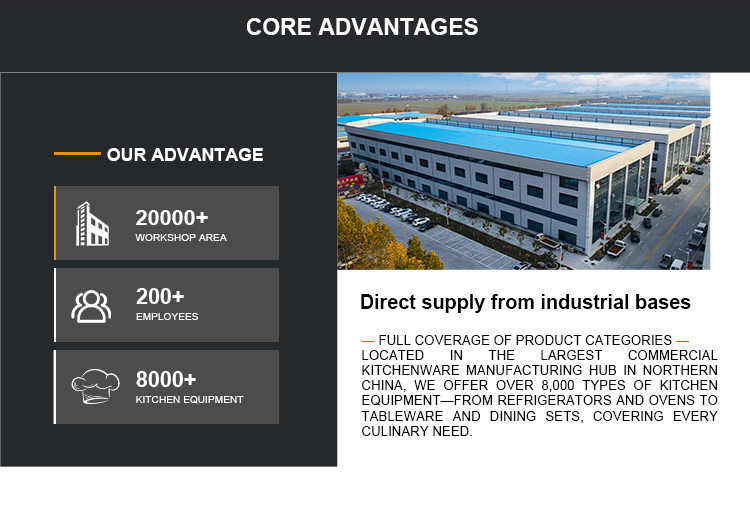 CORE ADVANTAGES

OUR ADVANTAGE

20000+
WORKSHOP AREA

200+
EMPLOYEES

8000+
KITCHEN EQUIPMENT

Direct supply from industrial bases

— FULL COVERAGE OF PRODUCT CATEGORIES —
LOCATED IN THE LARGEST COMMERCIAL KITCHENWARE MANUFACTURING HUB IN NORTHERN CHINA, WE OFFER OVER 8,000 TYPES OF KITCHEN EQUIPMENT—FROM REFRIGERATORS AND OVENS TO TABLEWARE AND DINING SETS, COVERING EVERY CULINARY NEED.